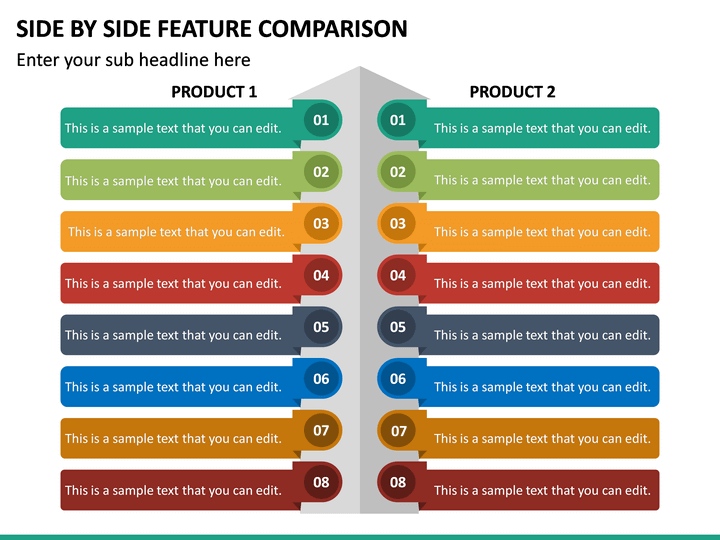 SIDE BY SIDE FEATURE COMPARISON

Enter your sub headline here

PRODUCT 1

This is a sample text that you can edit. 01

This is a sample text that you can edit. 02

This is a sample text that you can edit. 03

This is a sample text that you can edit. 04

This is a sample text that you can edit. 05

This is a sample text that you can edit. 06

This is a sample text that you can edit. 07

This is a sample text that you can edit. 08

PRODUCT 2

01 This is a sample text that you can edit.

02 This is a sample text that you can edit.

03 This is a sample text that you can edit.

04 This is a sample text that you can edit.

05 This is a sample text that you can edit.

06 This is a sample text that you can edit.

07 This is a sample text that you can edit.

08 This is a sample text that you can edit.